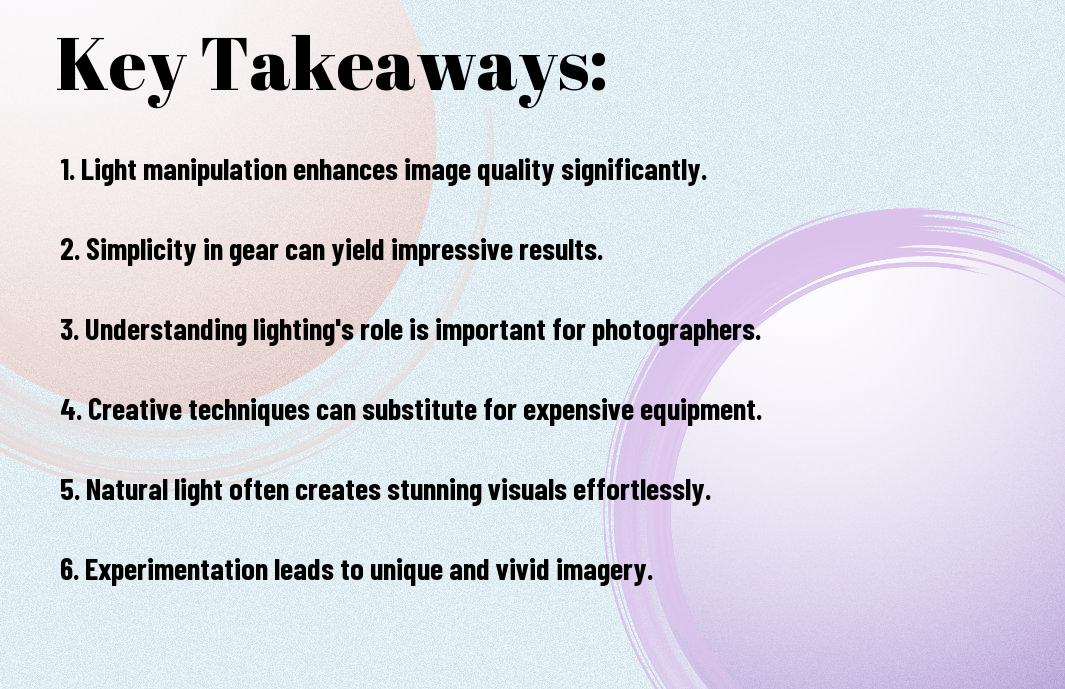 Key Takeaways:

1. Light manipulation enhances image quality significantly.

2. Simplicity in gear can yield impressive results.

3. Understanding lighting's role is important for photographers.

4. Creative techniques can substitute for expensive equipment.

5. Natural light often creates stunning visuals effortlessly.

6. Experimentation leads to unique and vivid imagery.